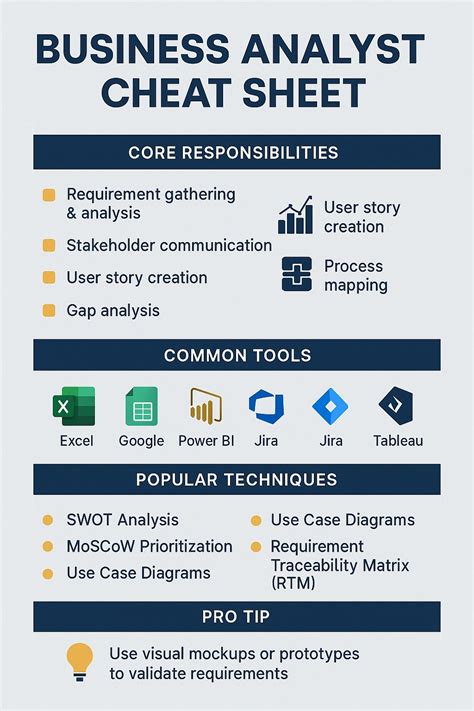 BUSINESS ANALYST CHEAT SHEET

CORE RESPONSIBILITIES

Requirement gathering & analysis

Stakeholder communication

User story creation

Gap analysis

User story creation

Process mapping

COMMON TOOLS

Excel

Google

Power BI

Jira

Jira

Tableau

POPULAR TECHNIQUES

SWOT Analysis

MoSCoW Prioritization

Use Case Diagrams

Use Case Diagrams

Requirement Traceability Matrix (RTM)

PRO TIP

Use visual mockups or prototypes to validate requirements